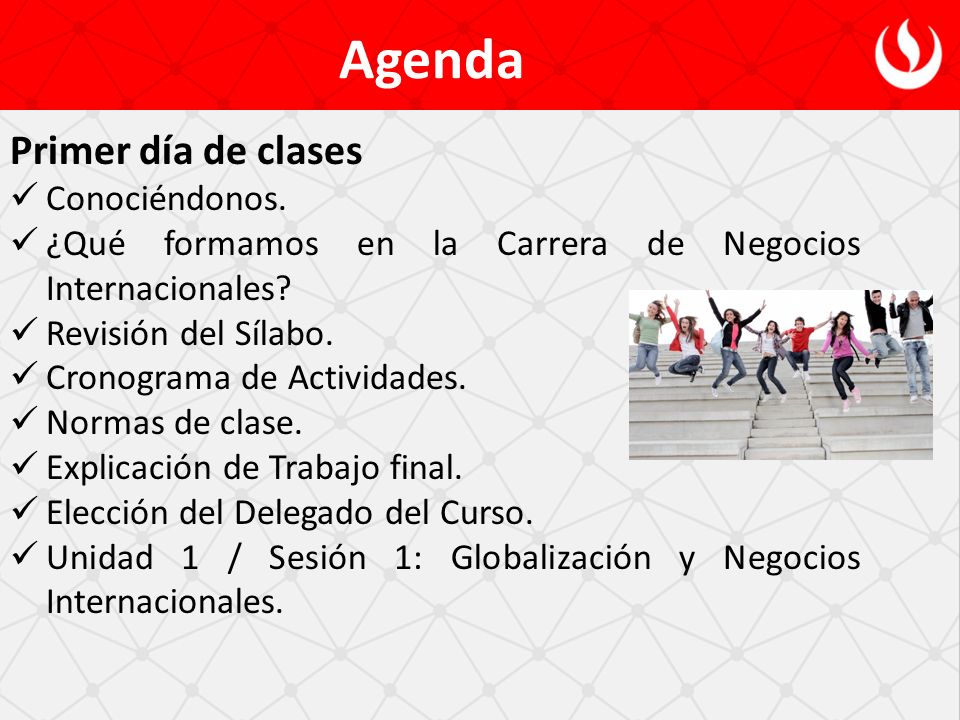 Agenda

Primer día de clases
✓ Conociéndonos.
✓ ¿Qué formamos en la Carrera de Negocios Internacionales?
✓ Revisión del Sílabo.
✓ Cronograma de Actividades.
✓ Normas de clase.
✓ Explicación de Trabajo final.
✓ Elección del Delegado del Curso.
✓ Unidad 1 / Sesión 1: Globalización y Negocios Internacionales.